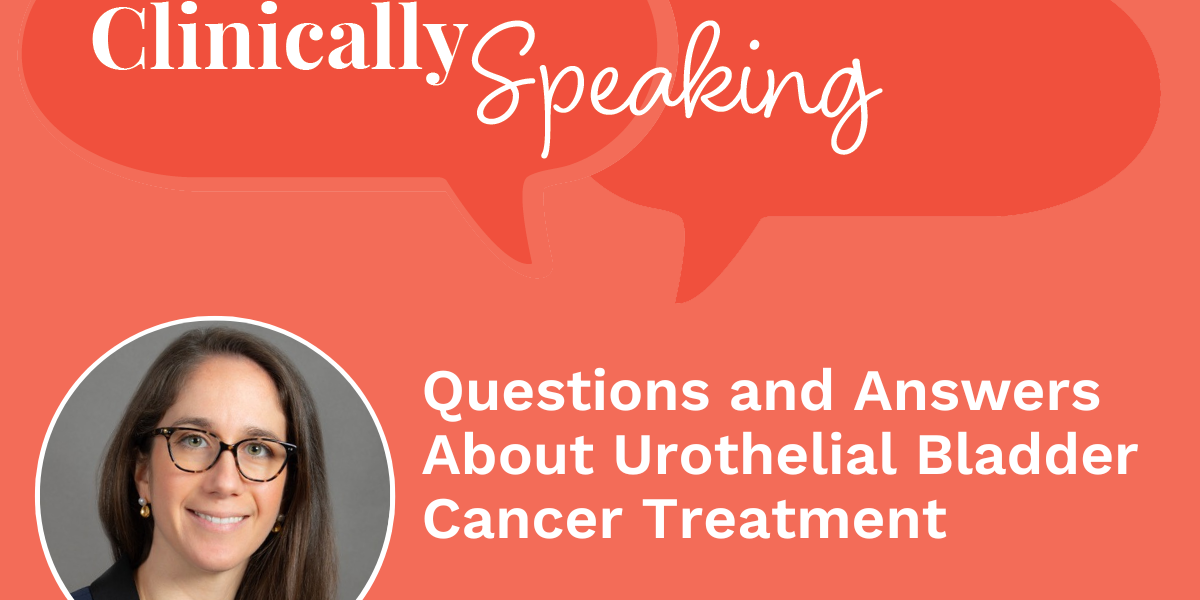 Clinically Speaking

Questions and Answers About Urothelial Bladder Cancer Treatment